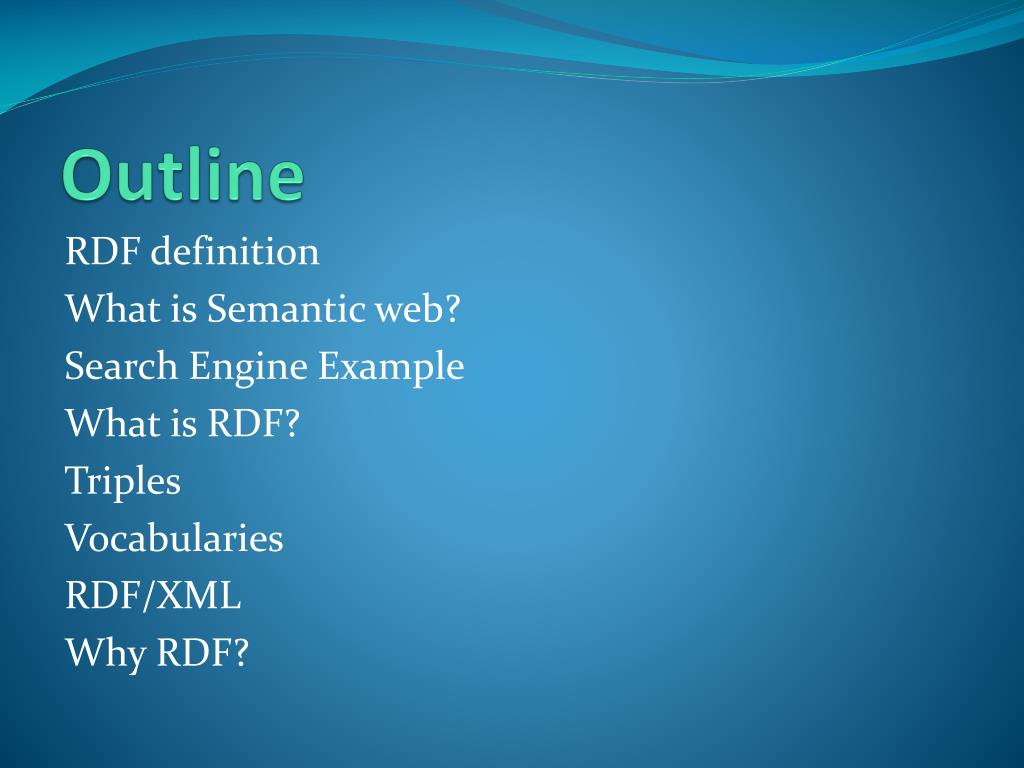 Outline

RDF definition
What is Semantic web?
Search Engine Example
What is RDF?
Triples
Vocabularies
RDF/XML
Why RDF?